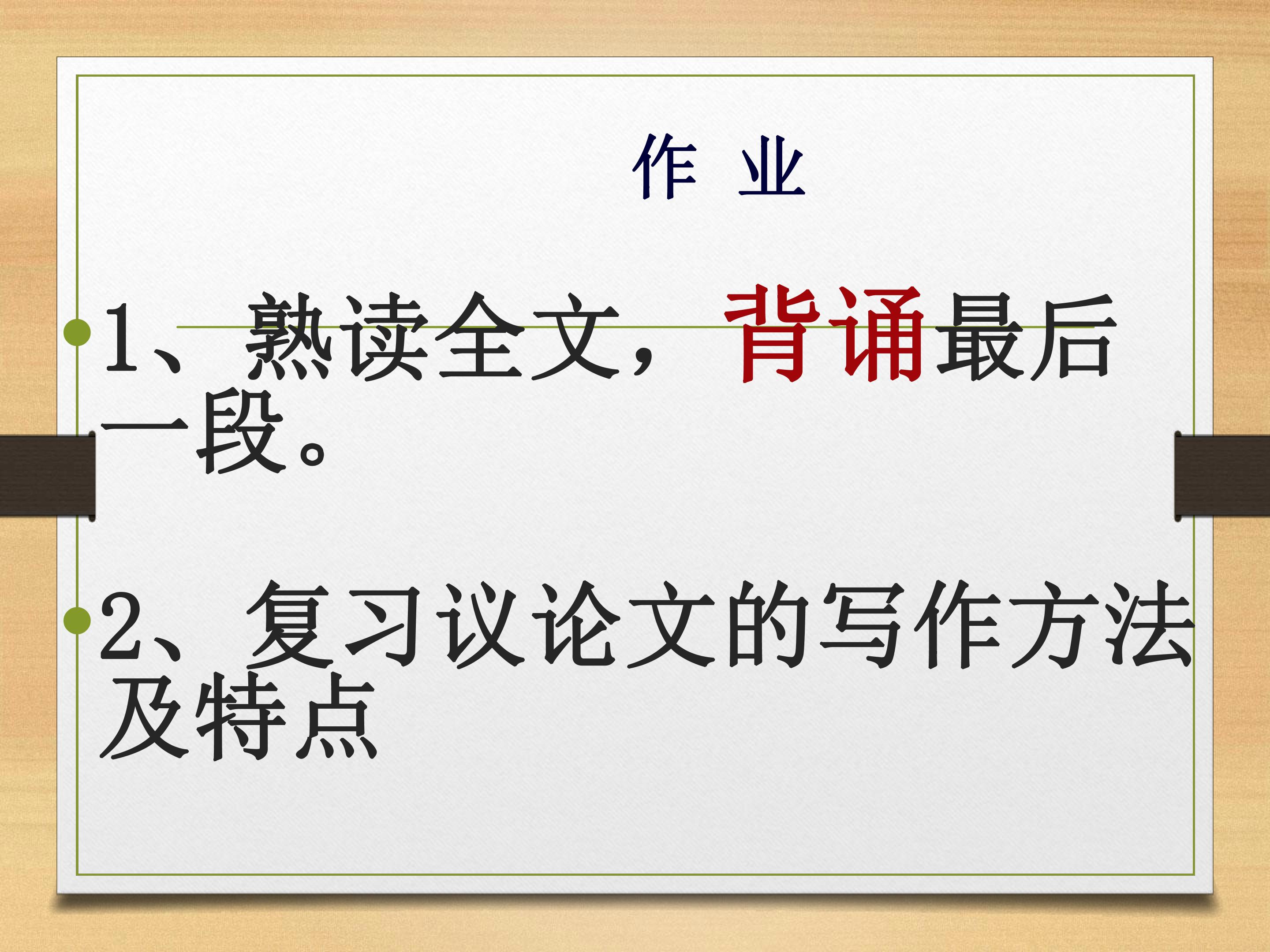 作 业

• 1、熟读全文，背诵最后一段。

• 2、复习议论文的写作方法及特点